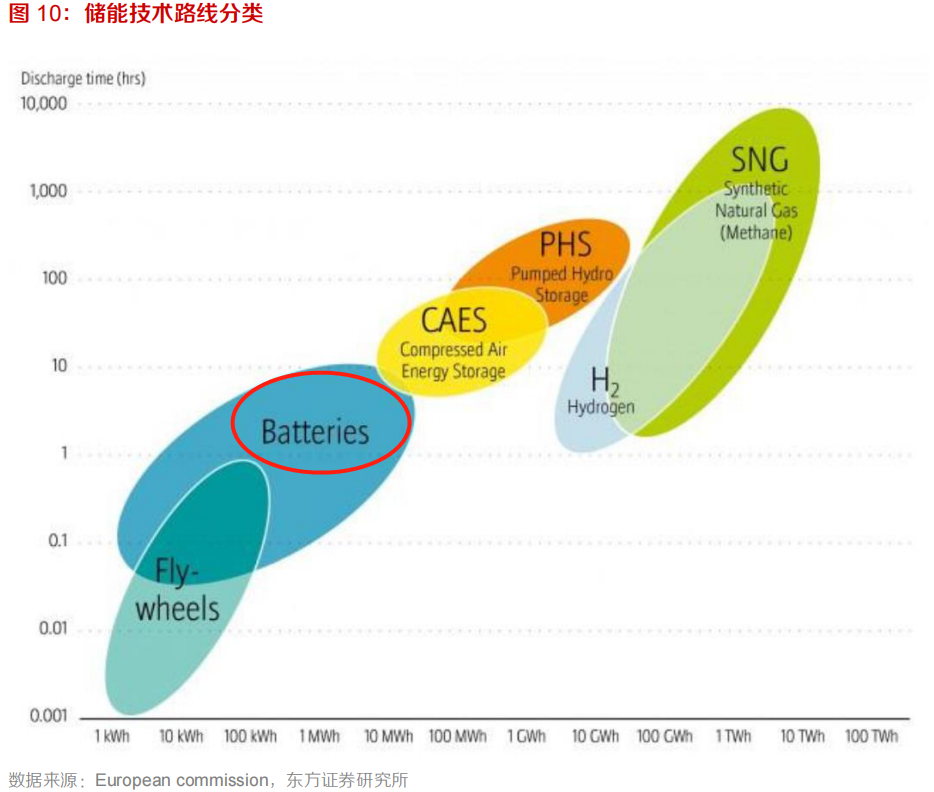 图 10：储能技术路线分类

Discharge time (hrs)

10,000
1,000
100
10
1
0.1
0.01
0.001

SNG
Synthetic Natural Gas (Methane)

PHS
Pumped Hydro Storage

CAES
Compressed Air Energy Storage

$H_2$
Hydrogen

Batteries

Fly-wheels

1 kWh 10 kWh 100 kWh 1 MWh 10 MWh 100 MWh 1 GWh 10 GWh 100 GWh 1 TWh 10 TWh 100 TWh

数据来源：European commission，东方证券研究所